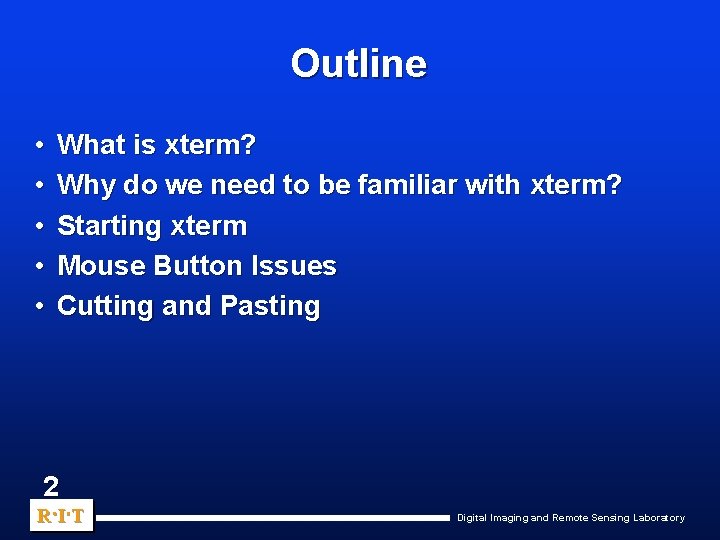 Outline

• What is xterm?
• Why do we need to be familiar with xterm?
• Starting xterm
• Mouse Button Issues
• Cutting and Pasting

2

R·I·T

Digital Imaging and Remote Sensing Laboratory